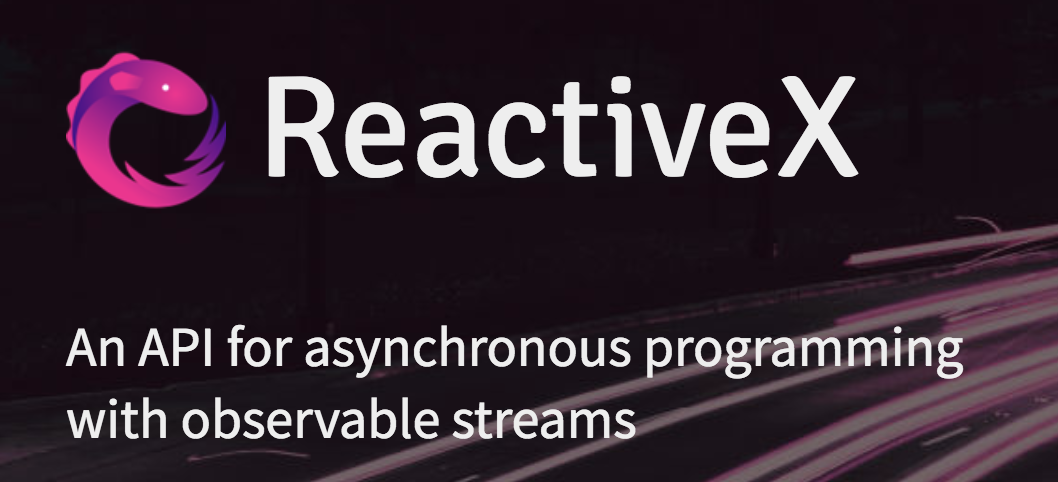 ReactiveX

An API for asynchronous programming with observable streams